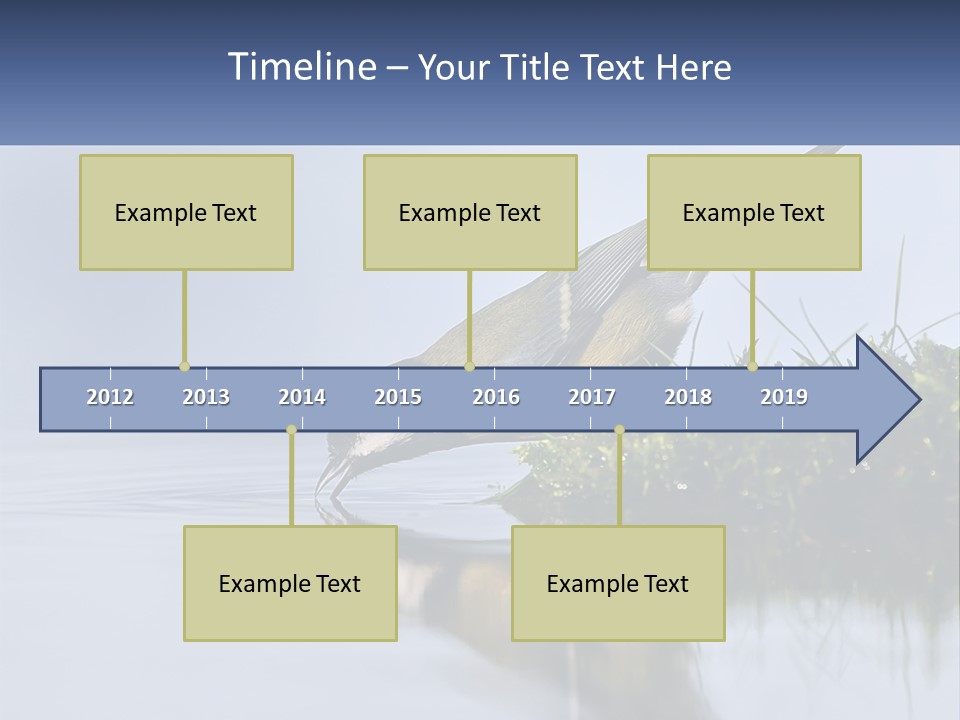 Timeline – Your Title Text Here

Example Text

Example Text

Example Text

2012 2013 2014 2015 2016 2017 2018 2019

Example Text

Example Text